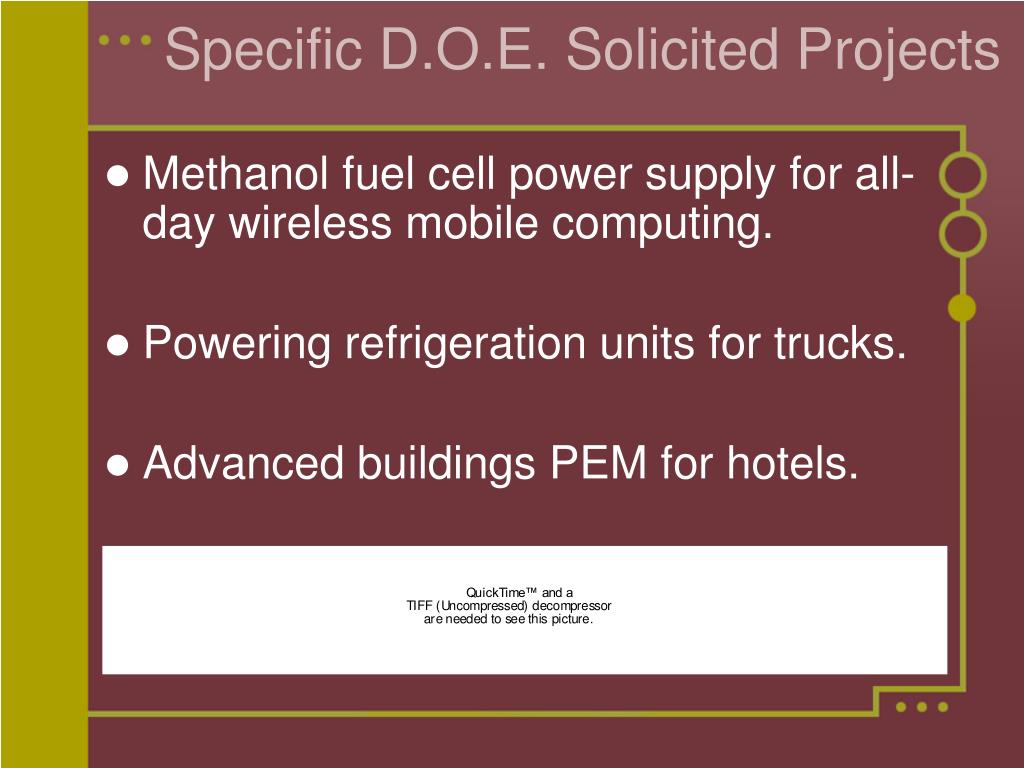 Specific D.O.E. Solicited Projects

● Methanol fuel cell power supply for all-day wireless mobile computing.

● Powering refrigeration units for trucks.

● Advanced buildings PEM for hotels.

QuickTime™ and a
TIFF (Uncompressed) decompressor
are needed to see this picture.